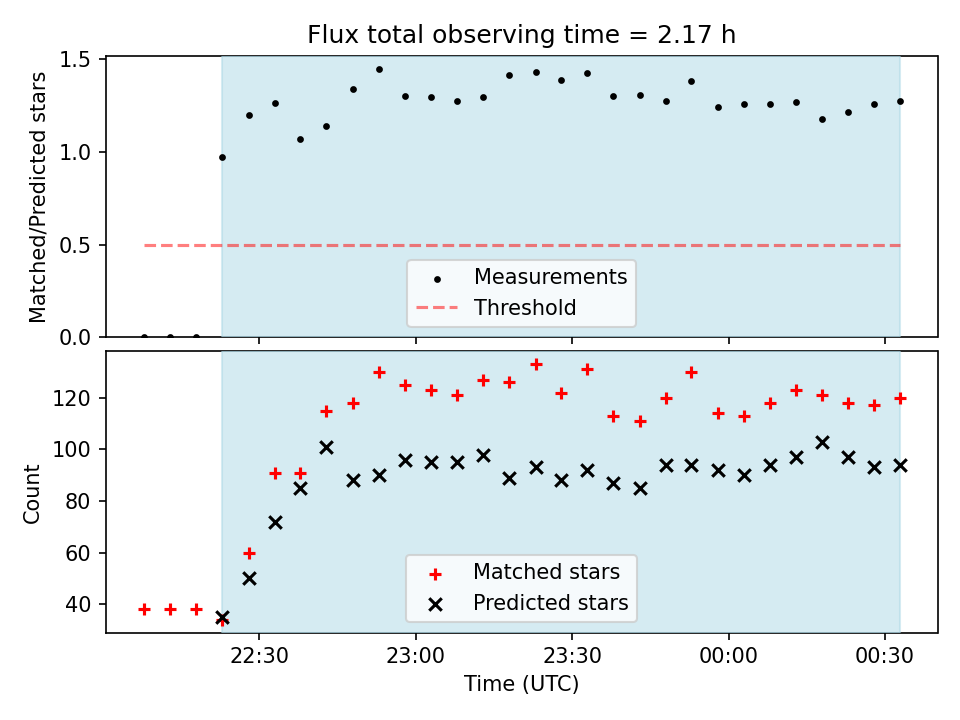 Flux total observing time = 2.17 h

Matched/Predicted stars

1.5
1.0
0.5
0.0

Measurements
Threshold

Count

120
100
80
60
40

Matched stars
Predicted stars

22:30
23:00
23:30
00:00
00:30

Time (UTC)